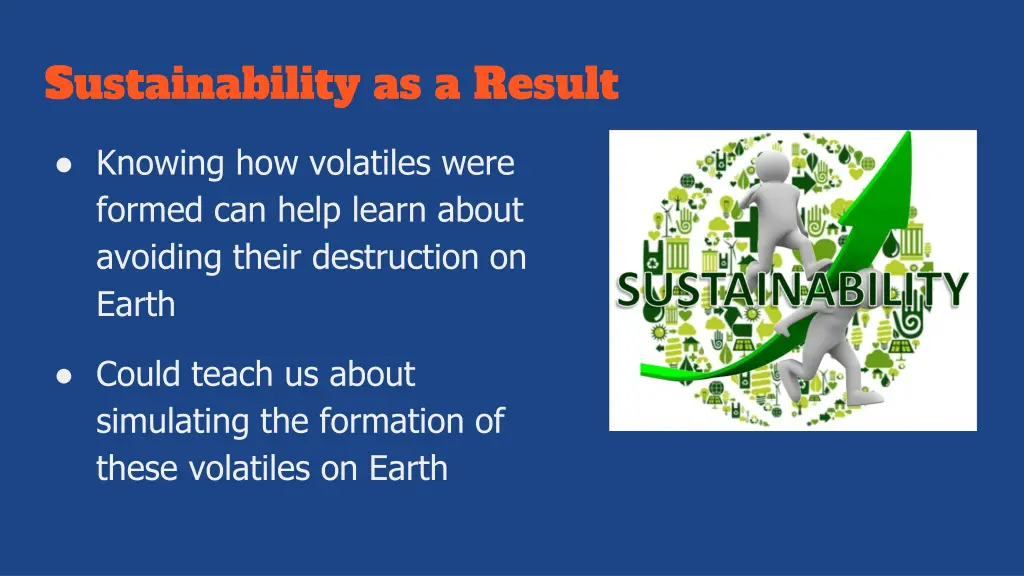 Sustainability as a Result

● Knowing how volatiles were formed can help learn about avoiding their destruction on Earth

● Could teach us about simulating the formation of these volatiles on Earth

SUSTAINABILITY